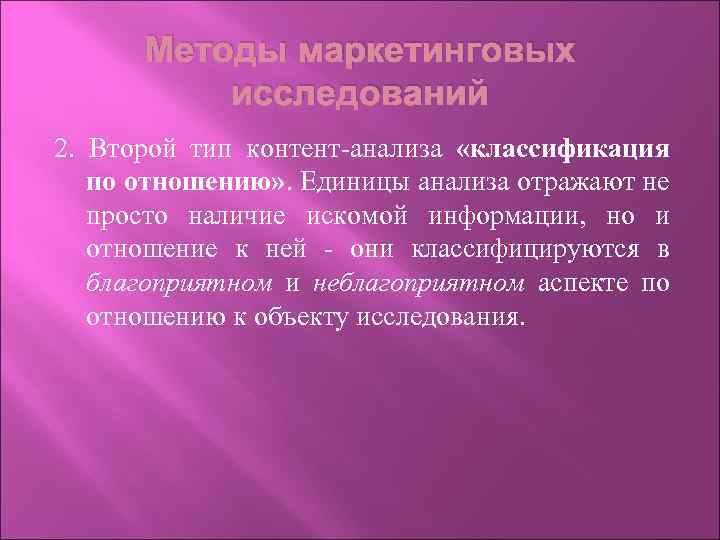 Методы маркетинговых исследований

2. Второй тип контент-анализа «классификация по отношению». Единицы анализа отражают не просто наличие искомой информации, но и отношение к ней - они классифицируются в благоприятном и неблагоприятном аспекте по отношению к объекту исследования.